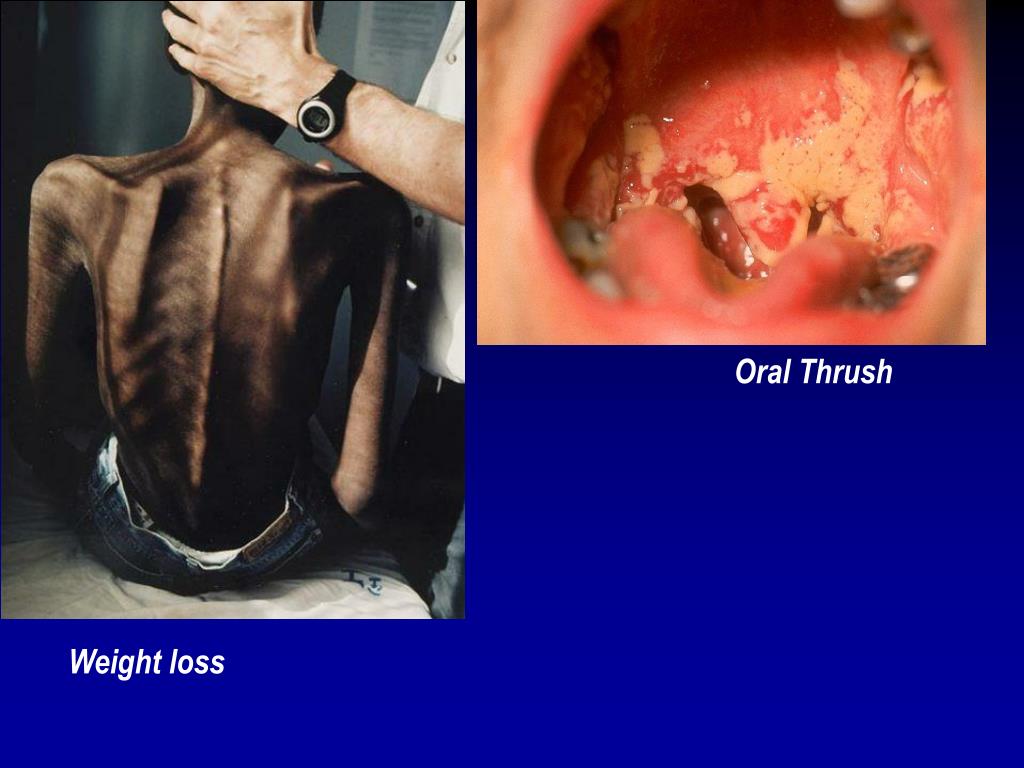 Oral Thrush

Weight loss